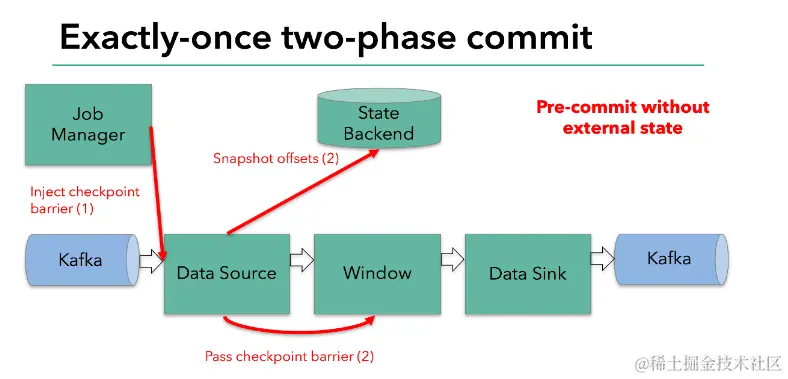 Exactly-once two-phase commit

Job Manager

State Backend

Pre-commit without external state

Snapshot offsets (2)

Inject checkpoint barrier (1)

Kafka

Data Source

Window

Data Sink

Kafka

Pass checkpoint barrier (2)

@稀土掘金技术社区